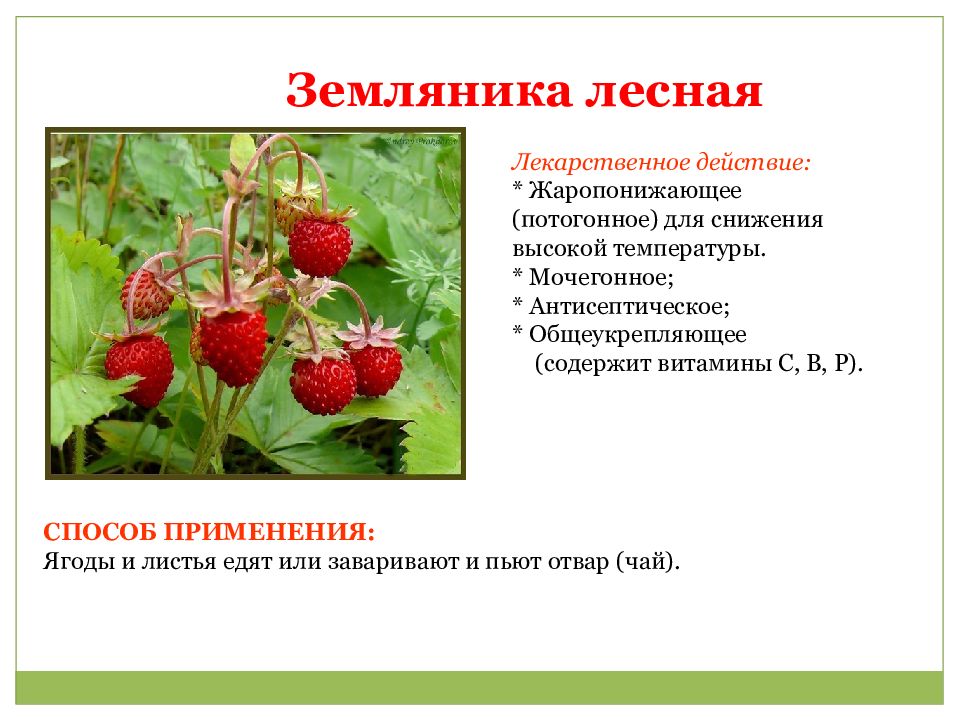 Земляника лесная

Лекарственное действие:
* Жаропонижающее (потогонное) для снижения высокой температуры.
* Мочегонное;
* Антисептическое;
* Общеукрепляющее (содержит витамины С, В, Р).

СПОСОБ ПРИМЕНЕНИЯ:
Ягоды и листья едят или заваривают и пьют отвар (чай).